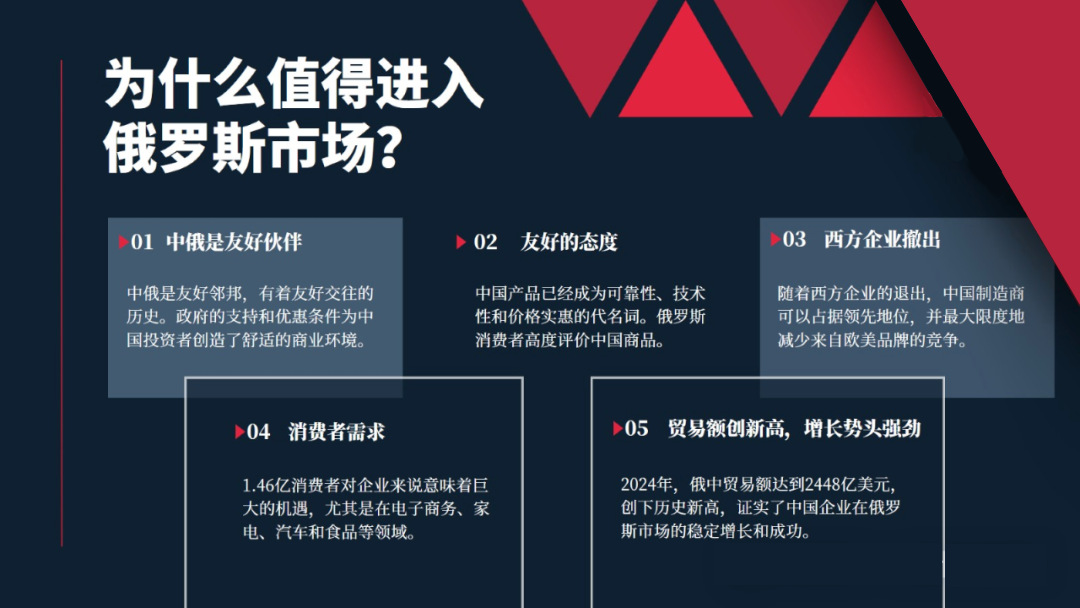 为什么值得进入俄罗斯市场?

01 中俄是友好伙伴

中俄是友好邻邦，有着友好交往的历史。政府的支持和优惠条件为中国投资者创造了舒适的商业环境。

02 友好的态度

中国产品已经成为可靠性、技术性和价格实惠的代名词。俄罗斯消费者高度评价中国商品。

03 西方企业撤出

随着西方企业的退出，中国制造商可以占据领先地位，并最大限度地减少来自欧美品牌的竞争。

04 消费者需求

1.46亿消费者对企业来说意味着巨大的机遇，尤其是在电子商务、家电、汽车和食品等领域。

05 贸易额创新高，增长势头强劲

2024年，俄中贸易额达到2448亿美元，创下历史新高，证实了中国企业在俄罗斯市场的稳定增长和成功。